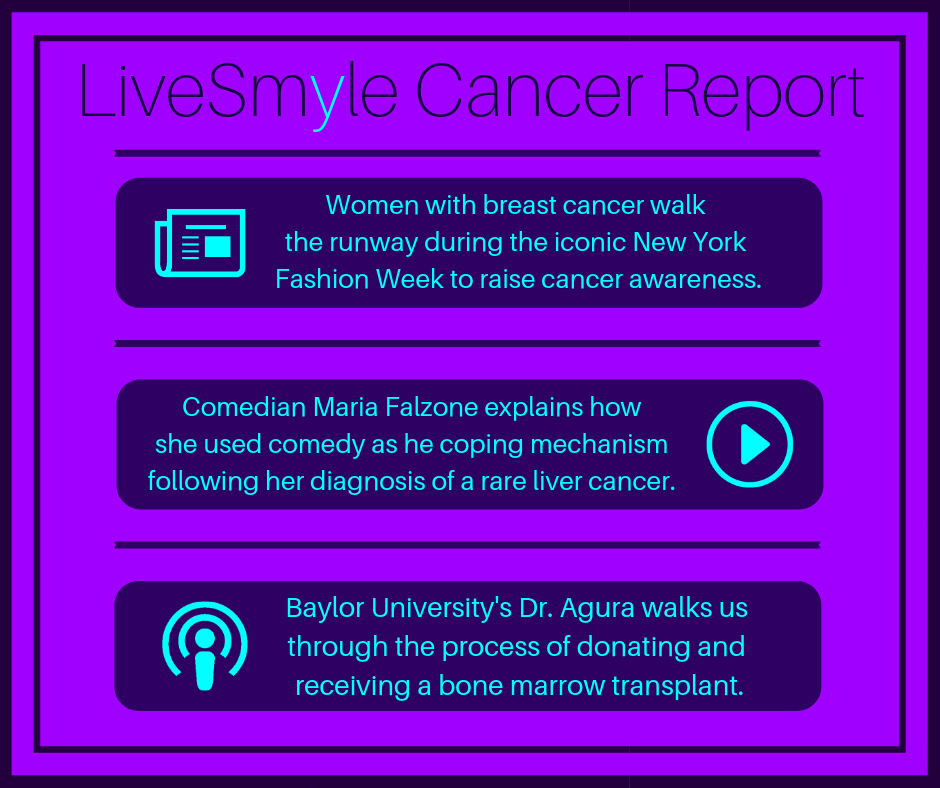 LiveSmyle Cancer Report

Women with breast cancer walk the runway during the iconic New York Fashion Week to raise cancer awareness.

Comedian Maria Falzone explains how she used comedy as he coping mechanism following her diagnosis of a rare liver cancer.

Baylor University's Dr. Agura walks us through the process of donating and receiving a bone marrow transplant.